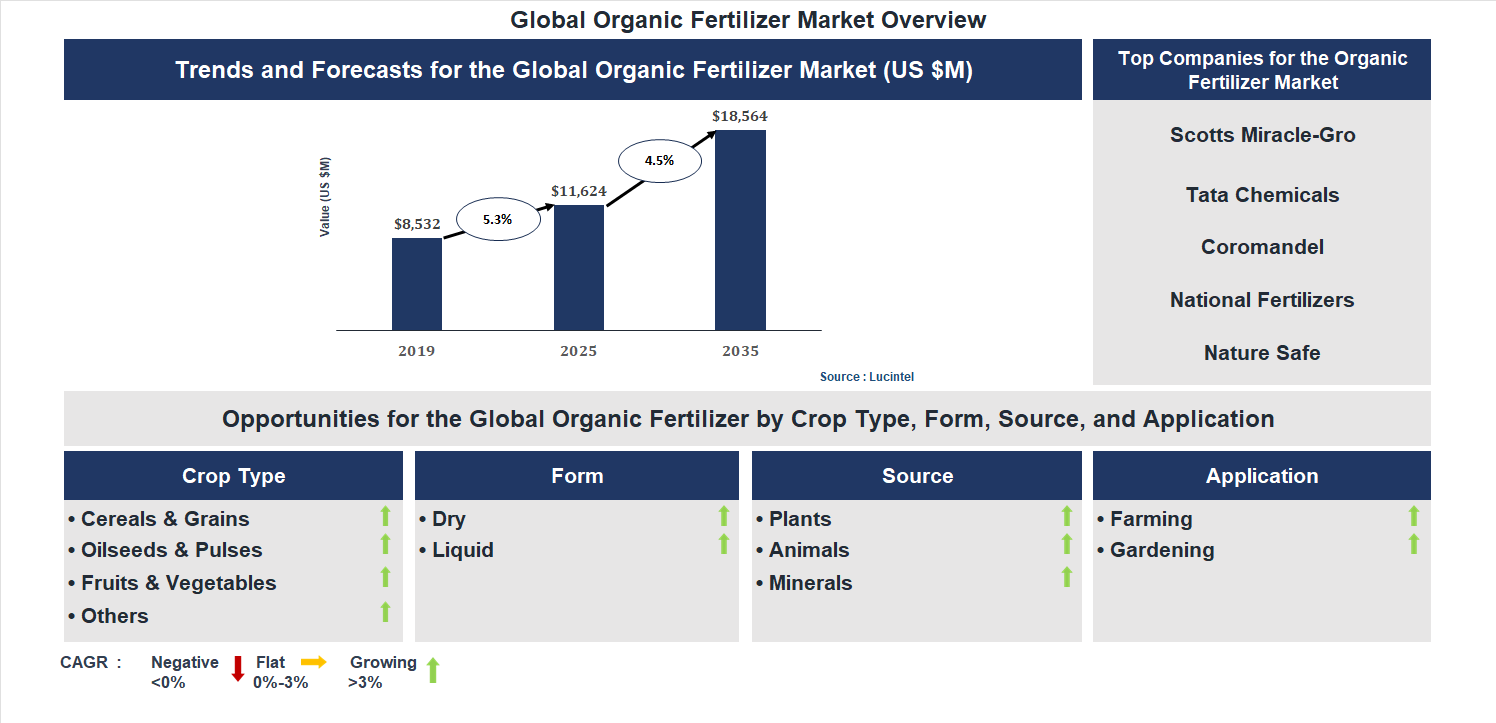 Global Organic Fertilizer Market Overview

Trends and Forecasts for the Global Organic Fertilizer Market (US $M)

Value (US $M)

$8,532
5.3%
$11,624
4.5%
$18,564

2019
2025
2035

Source : Lucintel

Top Companies for the Organic Fertilizer Market

Scotts Miracle-Gro

Tata Chemicals

Coromandel

National Fertilizers

Nature Safe

Opportunities for the Global Organic Fertilizer by Crop Type, Form, Source, and Application

Crop Type
• Cereals & Grains
• Oilseeds & Pulses
• Fruits & Vegetables
• Others

Form
• Dry
• Liquid

Source
• Plants
• Animals
• Minerals

Application
• Farming
• Gardening

CAGR : Negative <0% Flat 0%-3% Growing >3%